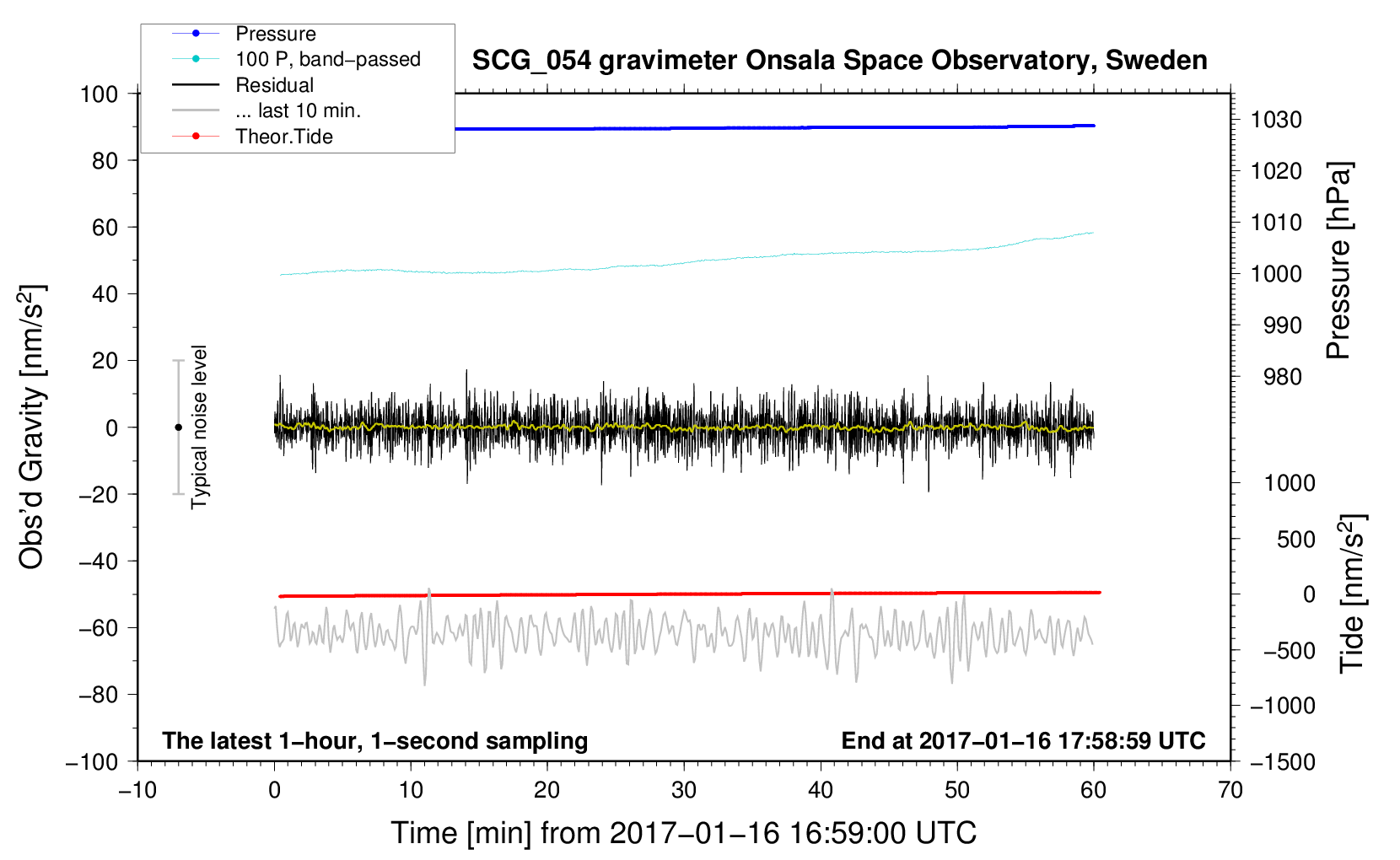 Pressure
100 P, band−passed
Residual
... last 10 min.
Theor.Tide

SCG_054 gravimeter Onsala Space Observatory, Sweden

100
80
60
40
20
0
−20
−40
−60
−80
−100

Obs'd Gravity [nm/s$^2$]

Typical noise level

1030
1020
1010
1000
990
980

Pressure [hPa]

1000
500
0
−500
−1000
−1500

Tide [nm/s$^2$]

The latest 1−hour, 1−second sampling

End at 2017−01−16 17:58:59 UTC

−10
0
10
20
30
40
50
60
70

Time [min] from 2017−01−16 16:59:00 UTC